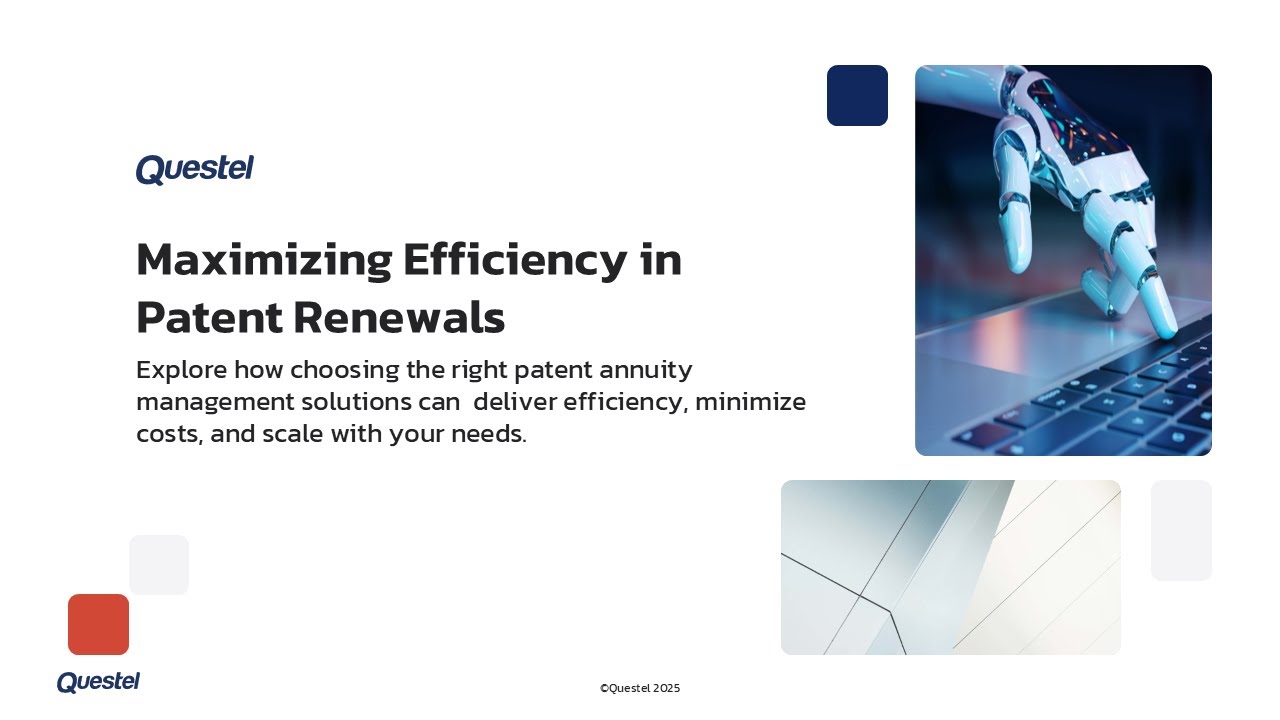 Questel

Maximizing Efficiency in Patent Renewals

Explore how choosing the right patent annuity management solutions can deliver efficiency, minimize costs, and scale with your needs.

Questel

©Questel 2025